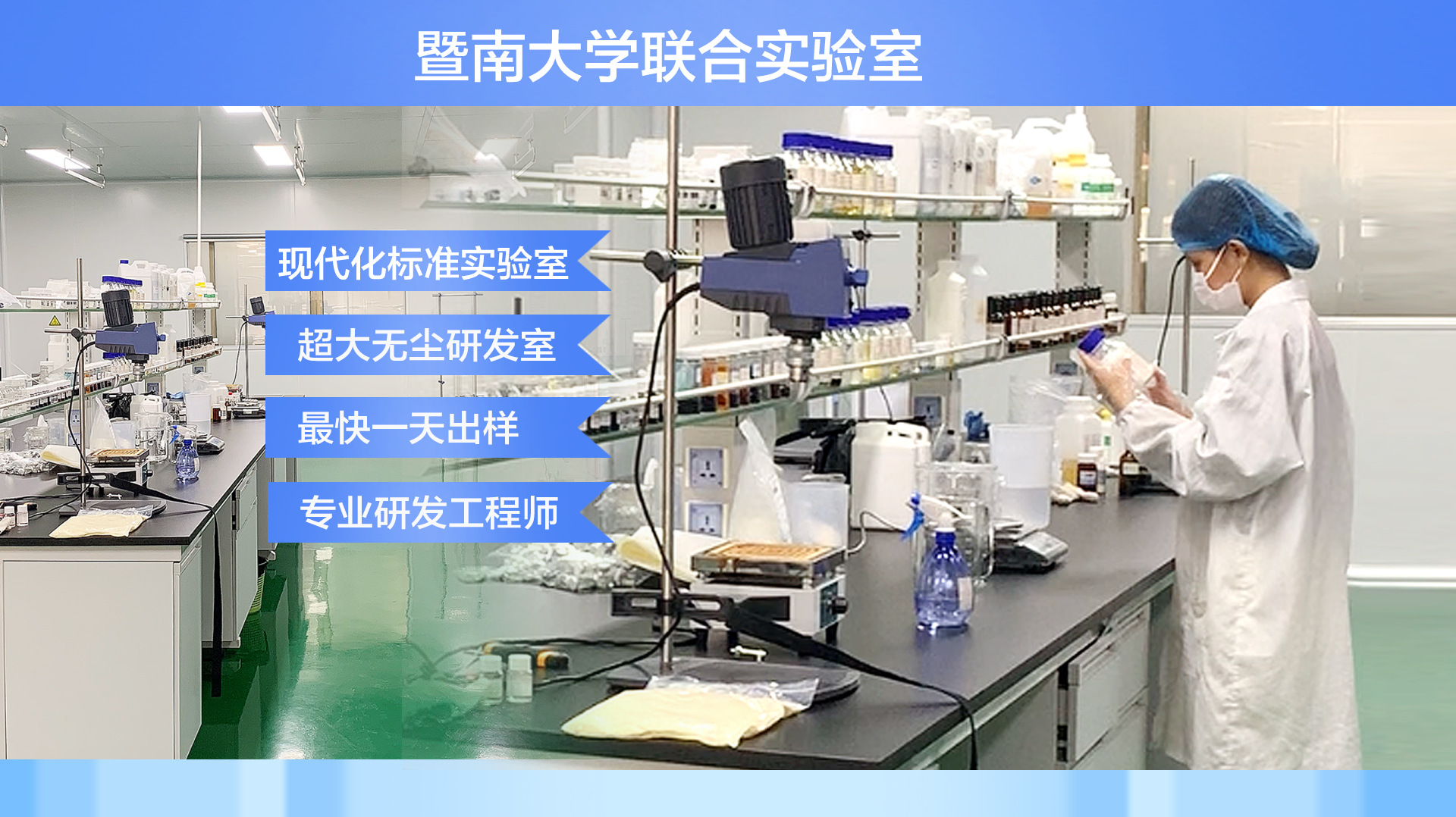 暨南大学联合实验室

现代化标准实验室

超大无尘研发室

最快一天出样

专业研发工程师